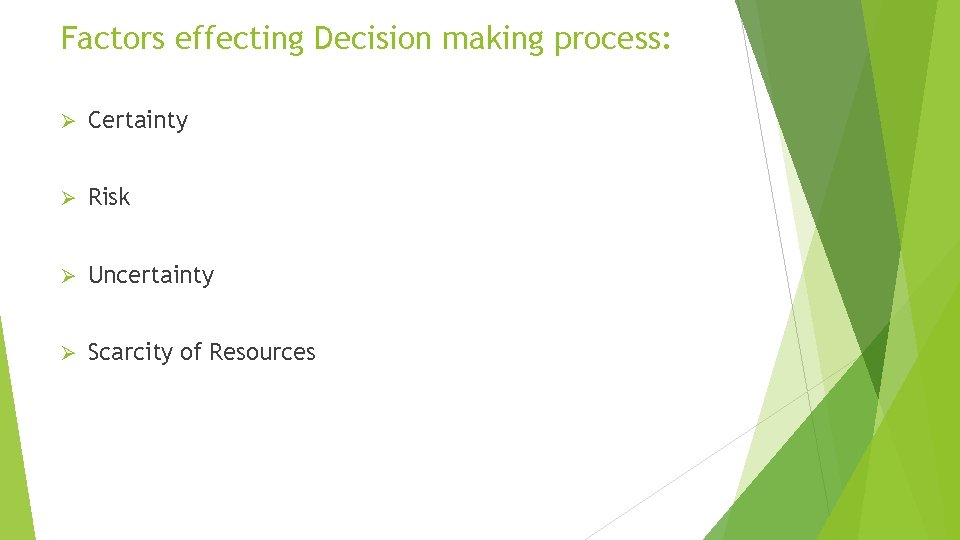 Factors effecting Decision making process:

➢ Certainty

➢ Risk

➢ Uncertainty

➢ Scarcity of Resources